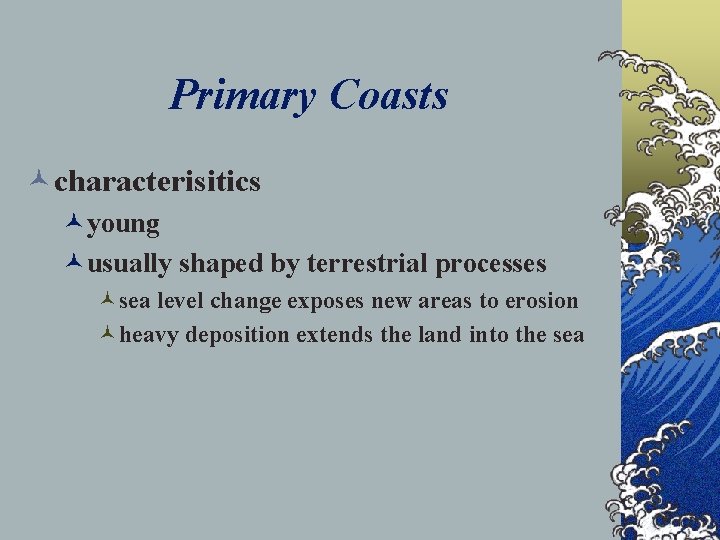 Primary Coasts

characterisitics

young

usually shaped by terrestrial processes

sea level change exposes new areas to erosion

heavy deposition extends the land into the sea